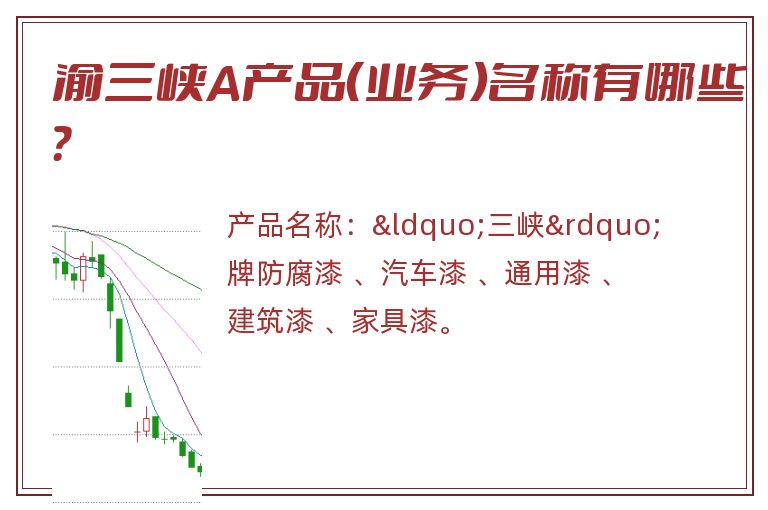 渝三峡A产品(业务)名称有哪些?

产品名称：&ldquo;三峡&rdquo;牌防腐漆 、汽车漆 、通用漆 、建筑漆 、家具漆。